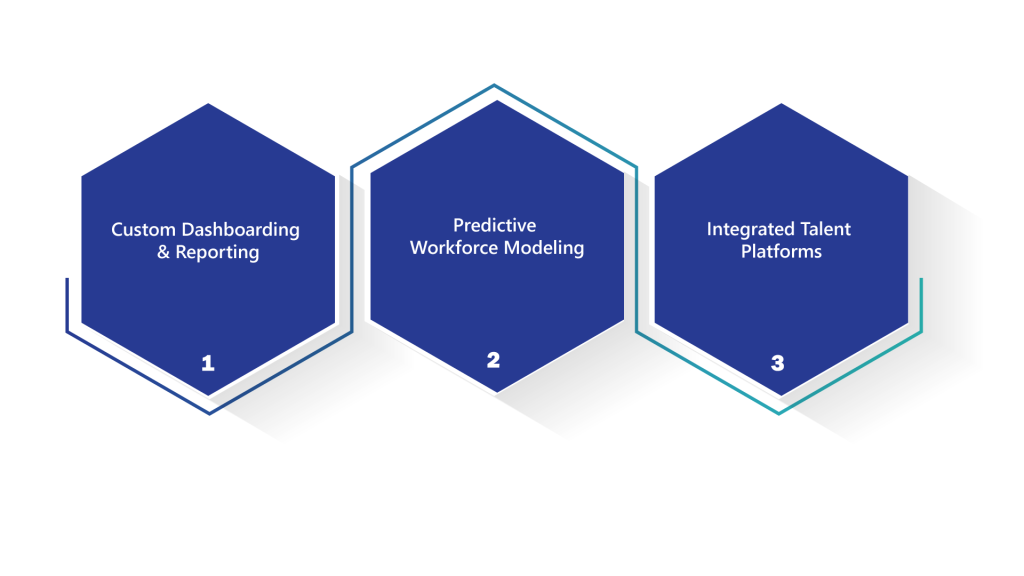 Custom Dashboarding & Reporting

1

Predictive Workforce Modeling

2

Integrated Talent Platforms

3